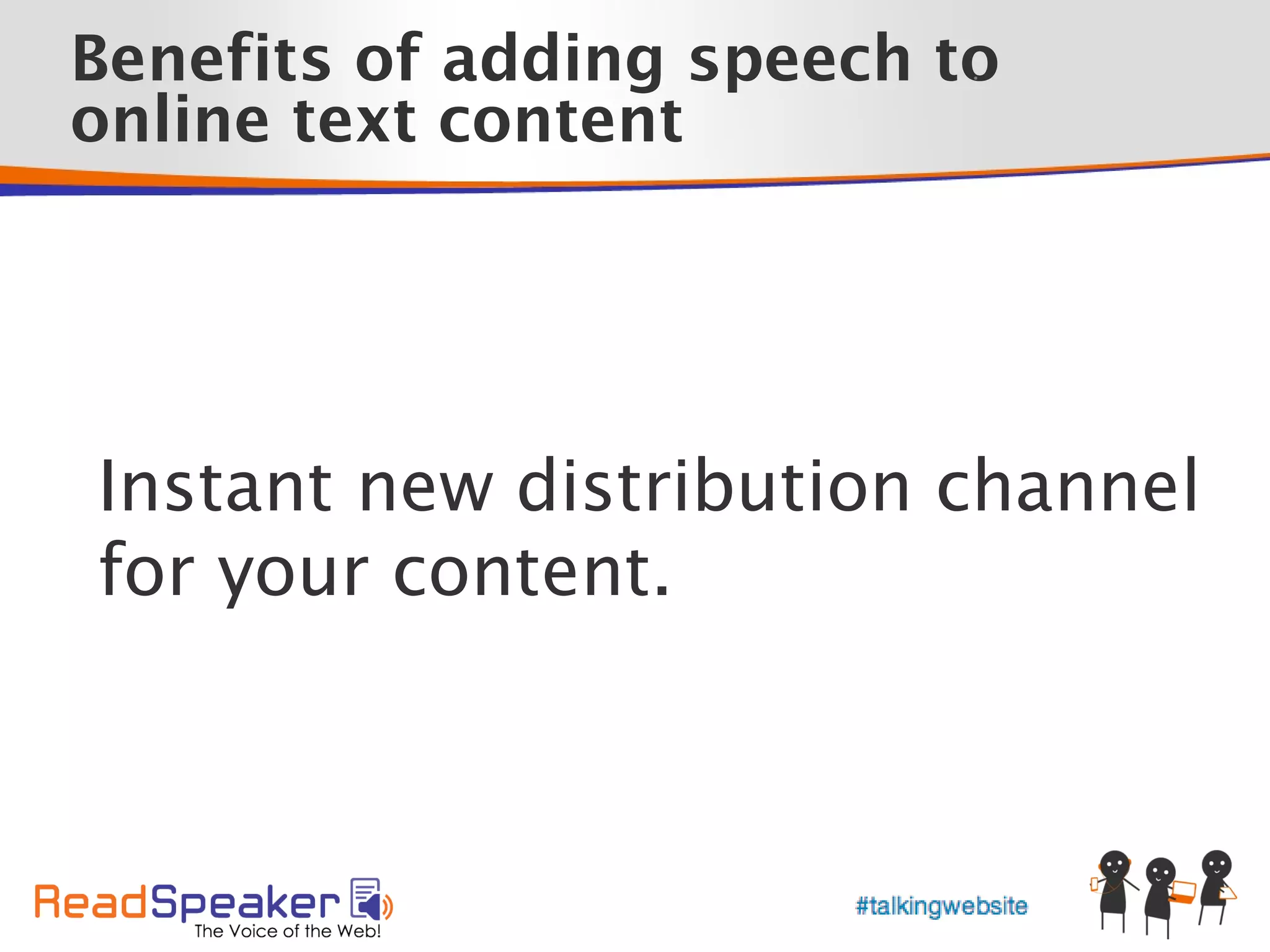 Benefits of adding speech to online text content

Instant new distribution channel for your content.

ReadSpeaker
The Voice of the Web!

#talkingwebsite